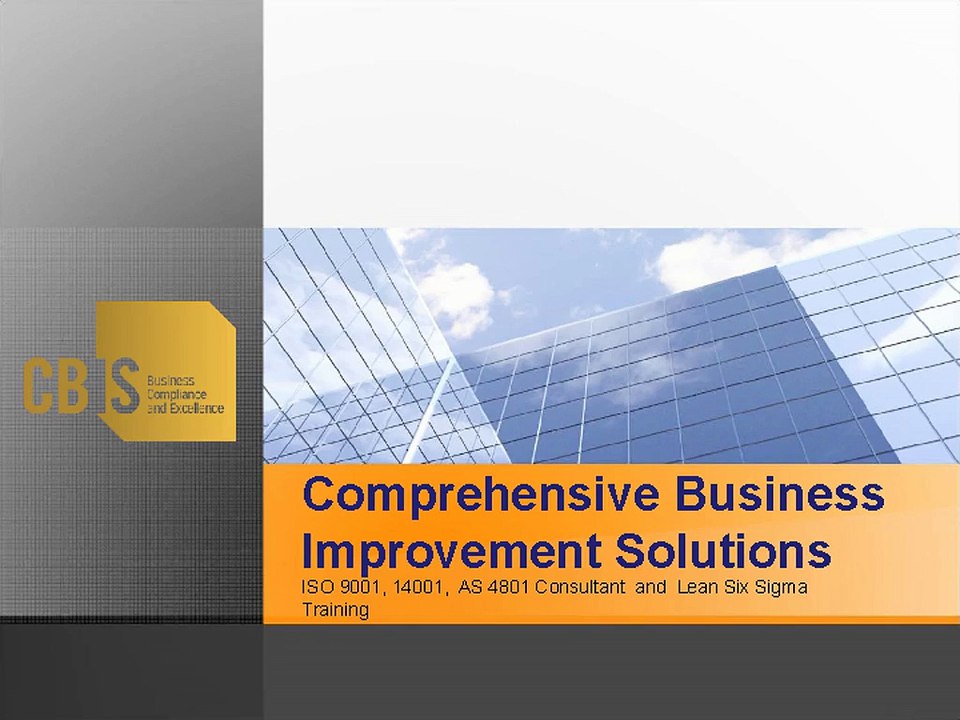 CBIS
Business Compliance and Excellence

Comprehensive Business Improvement Solutions
ISO 9001, 14001, AS 4801 Consultant and Lean Six Sigma Training